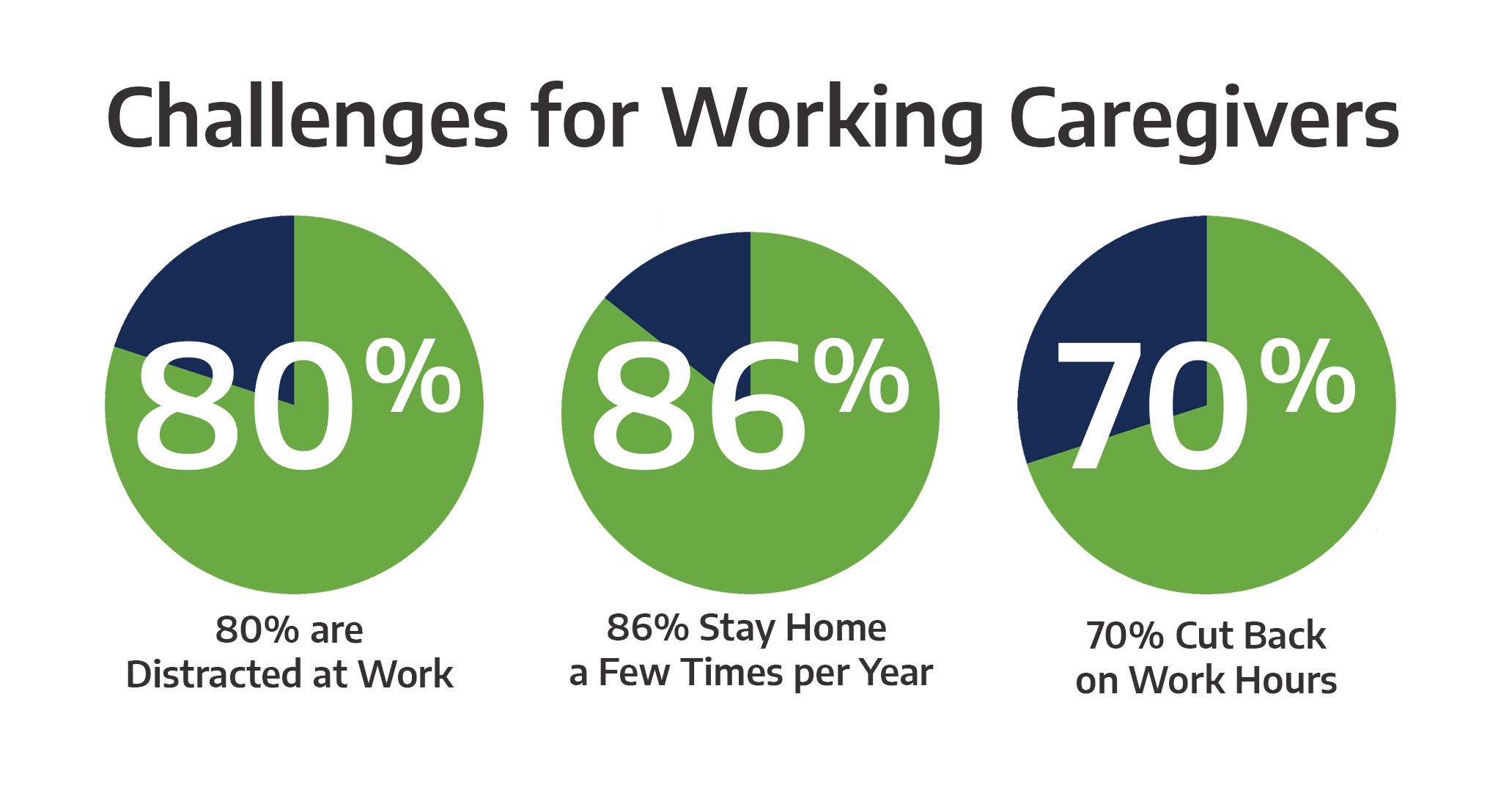 Challenges for Working Caregivers

80%

80% are Distracted at Work

86%

86% Stay Home a Few Times per Year

70%

70% Cut Back on Work Hours